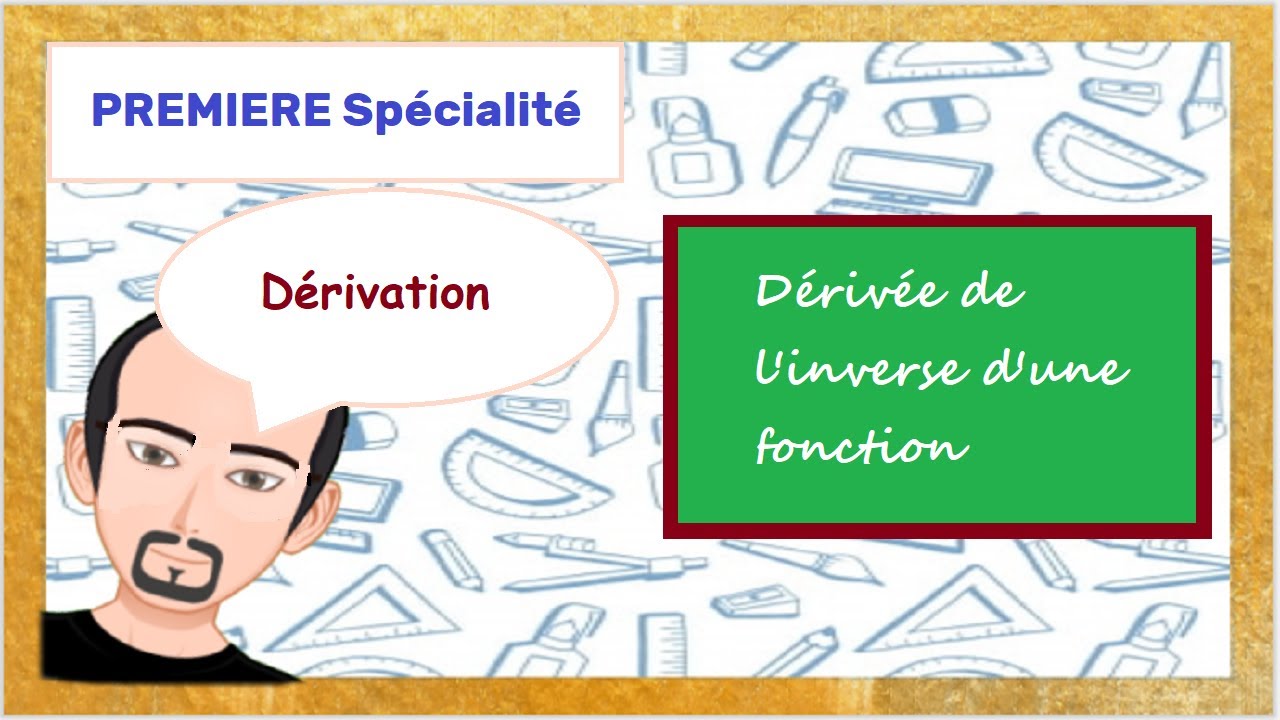 PREMIERE Spécialité

Dérivation

Dérivée de l'inverse d'une fonction